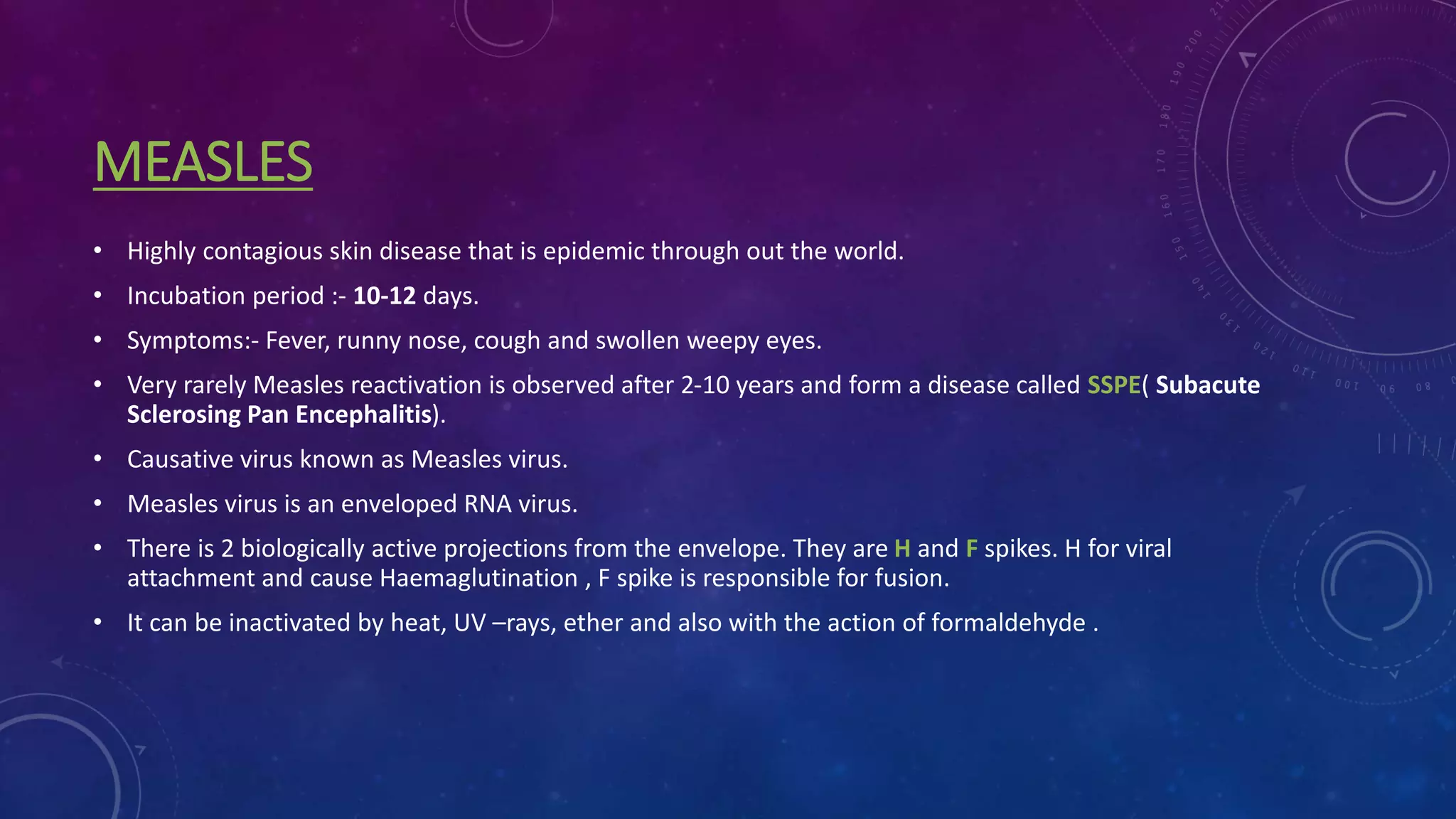 MEASLES

• Highly contagious skin disease that is epidemic through out the world.
• Incubation period :- 10-12 days.
• Symptoms:- Fever, runny nose, cough and swollen weepy eyes.
• Very rarely Measles reactivation is observed after 2-10 years and form a disease called SSPE( Subacute Sclerosing Pan Encephalitis).
• Causative virus known as Measles virus.
• Measles virus is an enveloped RNA virus.
• There is 2 biologically active projections from the envelope. They are H and F spikes. H for viral attachment and cause Haemaglutination , F spike is responsible for fusion.
• It can be inactivated by heat, UV –rays, ether and also with the action of formaldehyde .